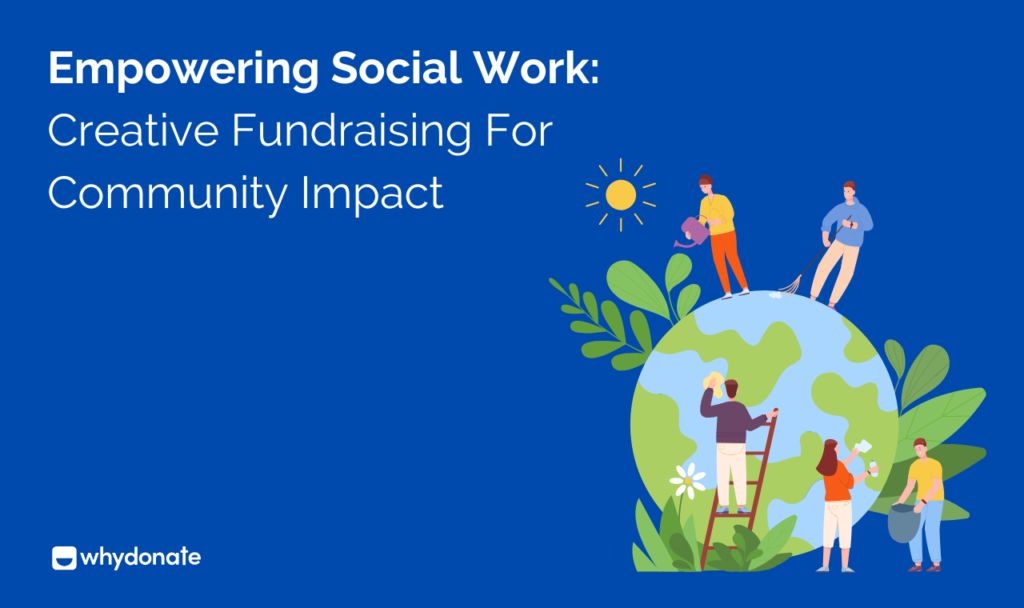 Empowering Social Work:
Creative Fundraising For Community Impact

whydonate